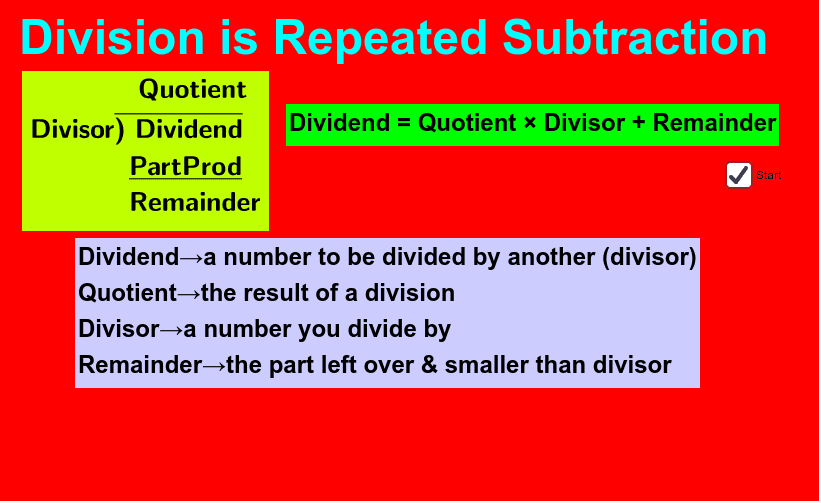 Division is Repeated Subtraction

Quotient
Divisor) Dividend
PartProd
Remainder

Dividend = Quotient × Divisor + Remainder

Start

Dividend→a number to be divided by another (divisor)
Quotient→the result of a division
Divisor→a number you divide by
Remainder→the part left over & smaller than divisor